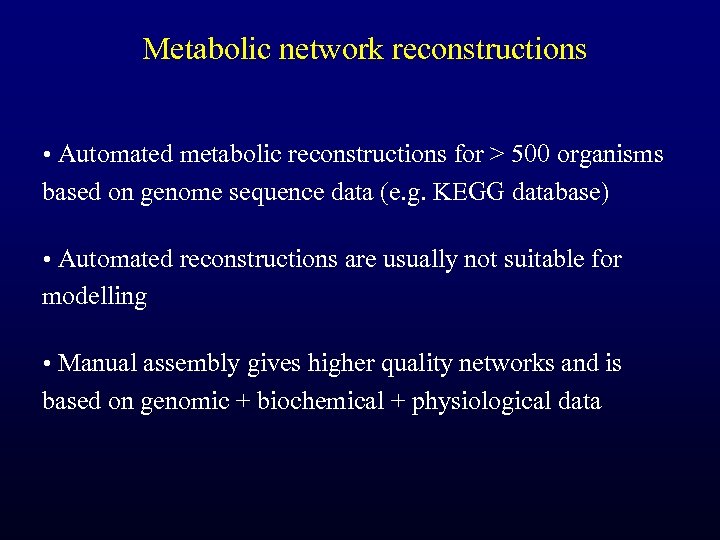 Metabolic network reconstructions

• Automated metabolic reconstructions for > 500 organisms based on genome sequence data (e.g. KEGG database)

• Automated reconstructions are usually not suitable for modelling

• Manual assembly gives higher quality networks and is based on genomic + biochemical + physiological data